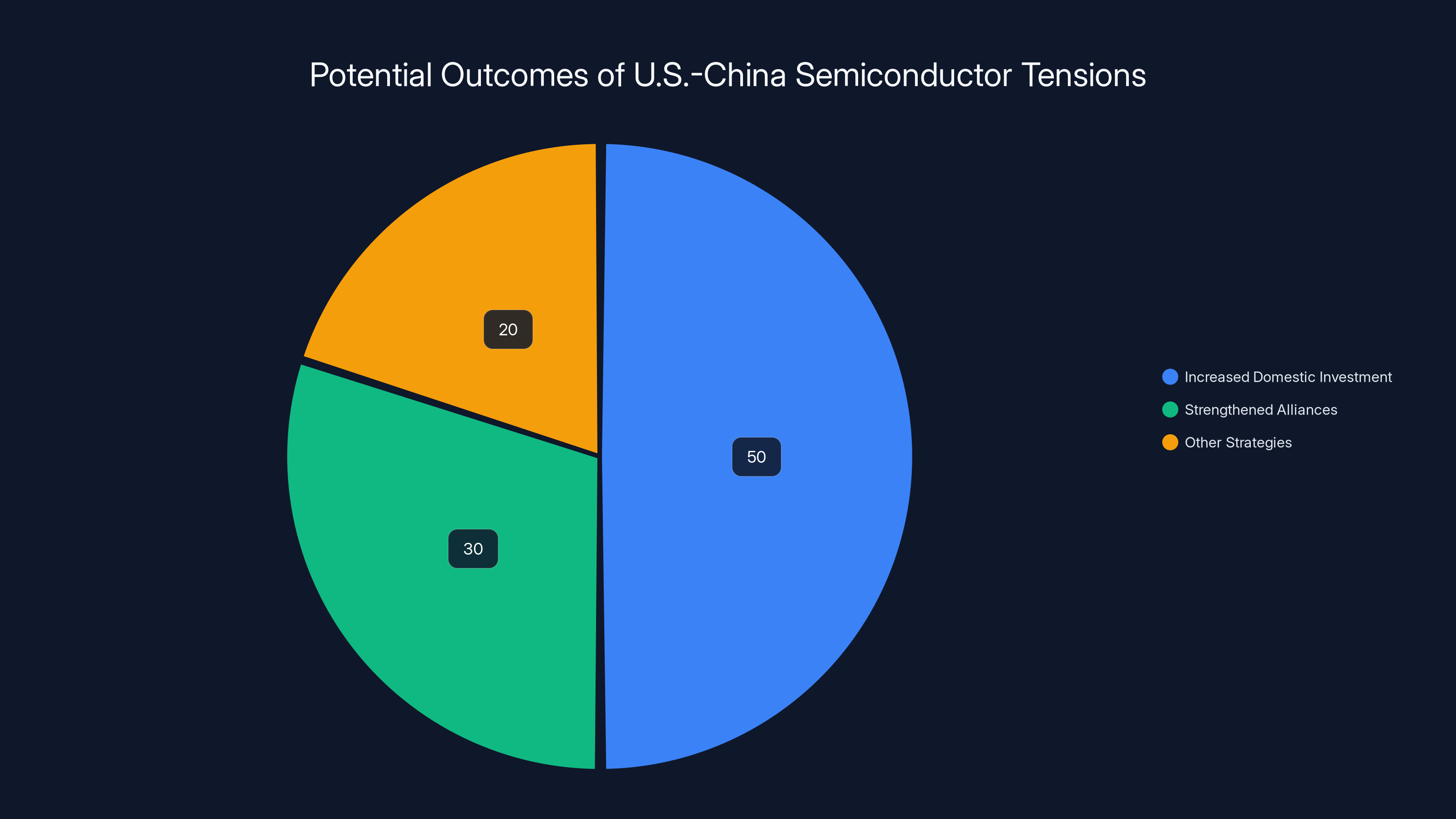 Potential Outcomes of U.S.-China Semiconductor Tensions

20

50

30

Increased Domestic Investment
Strengthened Alliances
Other Strategies